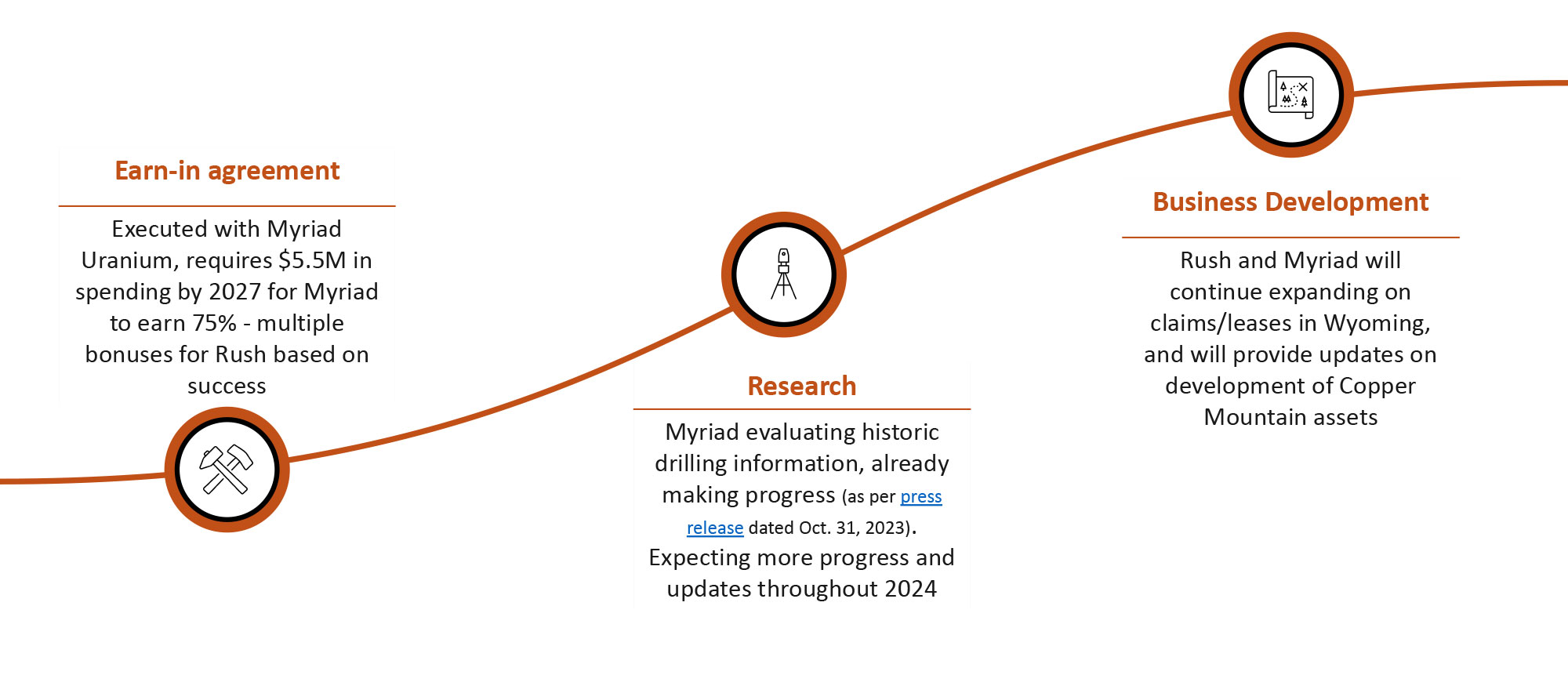 Earn-in agreement

Executed with Myriad Uranium, requires \$5.5M in spending by 2027 for Myriad to earn 75% - multiple bonuses for Rush based on success

Research

Myriad evaluating historic drilling information, already making progress (as per press release dated Oct. 31, 2023). Expecting more progress and updates throughout 2024

Business Development

Rush and Myriad will continue expanding on claims/leases in Wyoming, and will provide updates on development of Copper Mountain assets